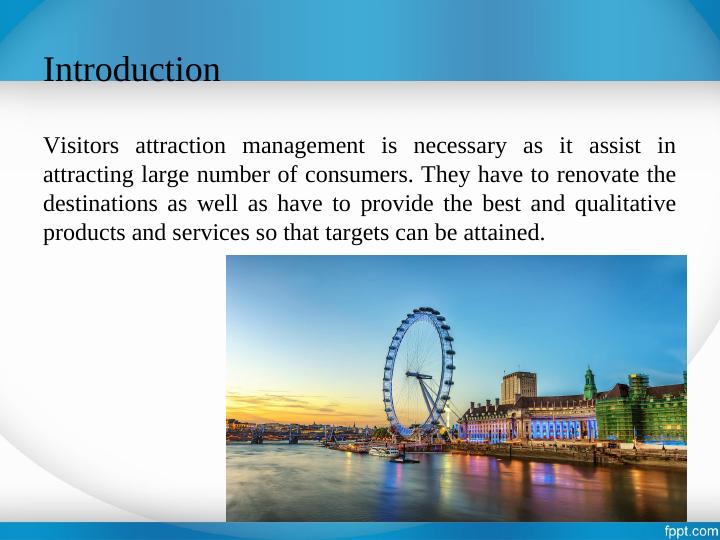 Introduction

Visitors attraction management is necessary as it assist in attracting large number of consumers. They have to renovate the destinations as well as have to provide the best and qualitative products and services so that targets can be attained.

fppt.com